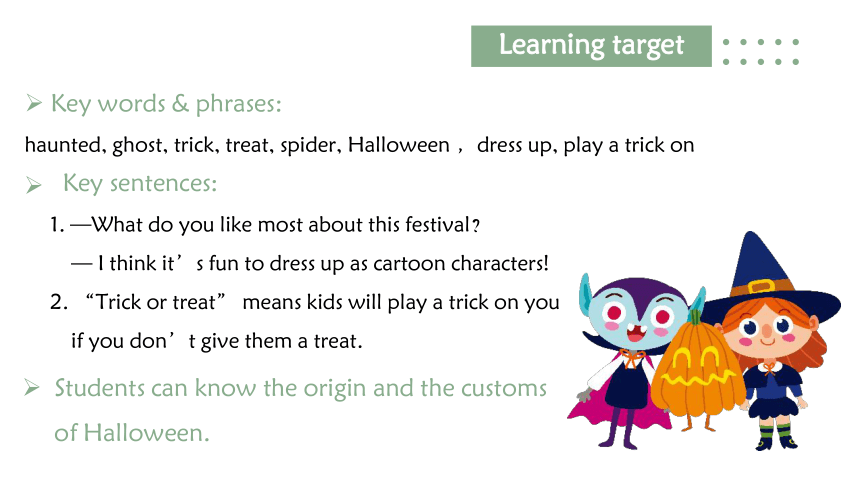 Learning target

➢ Key words & phrases:

haunted, ghost, trick, treat, spider, Halloween， dress up, play a trick on

➢ Key sentences:

1. —What do you like most about this festival？

— I think it’s fun to dress up as cartoon characters!

2. “Trick or treat” means kids will play a trick on you if you don’t give them a treat.

➢ Students can know the origin and the customs of Halloween.